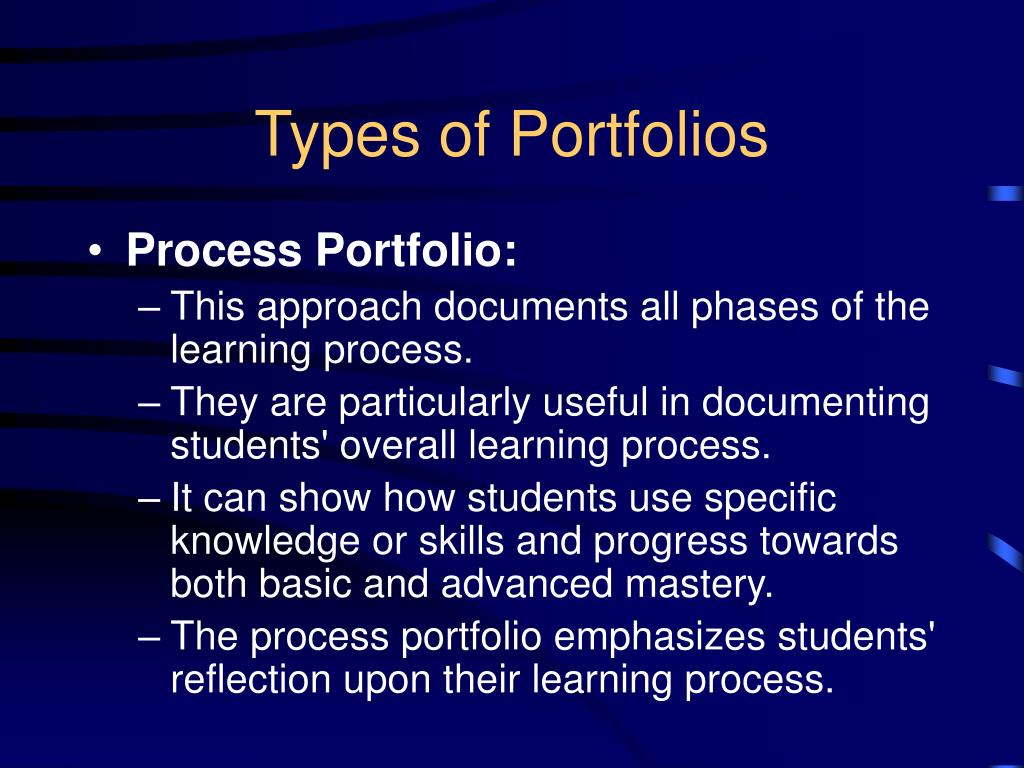 Types of Portfolios

• Process Portfolio:
– This approach documents all phases of the learning process.
– They are particularly useful in documenting students' overall learning process.
– It can show how students use specific knowledge or skills and progress towards both basic and advanced mastery.
– The process portfolio emphasizes students' reflection upon their learning process.